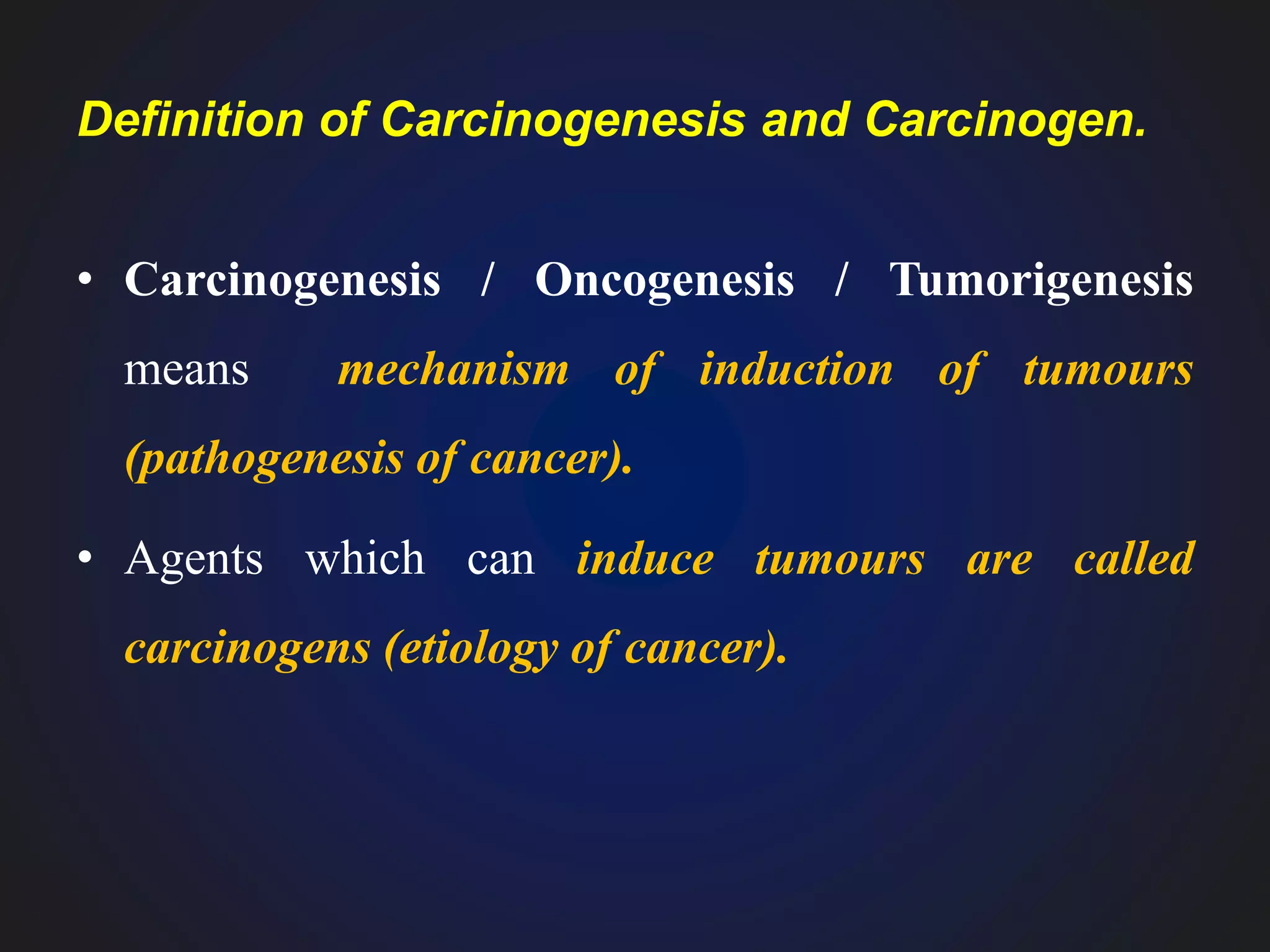 Definition of Carcinogenesis and Carcinogen.

• Carcinogenesis / Oncogenesis / Tumorigenesis means mechanism of induction of tumours (pathogenesis of cancer).

• Agents which can induce tumours are called carcinogens (etiology of cancer).